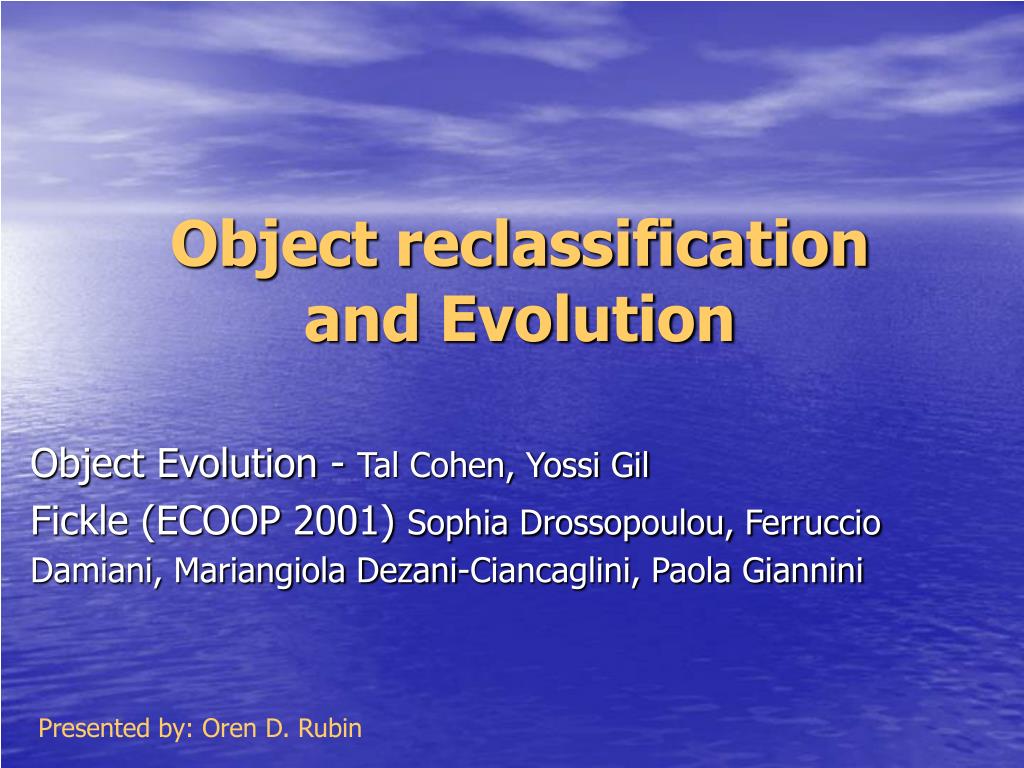 Object reclassification and Evolution

Object Evolution - Tal Cohen, Yossi Gil
Fickle (ECOOP 2001) Sophia Drossopoulou, Ferruccio Damiani, Mariangiola Dezani-Ciancaglini, Paola Giannini

Presented by: Oren D. Rubin